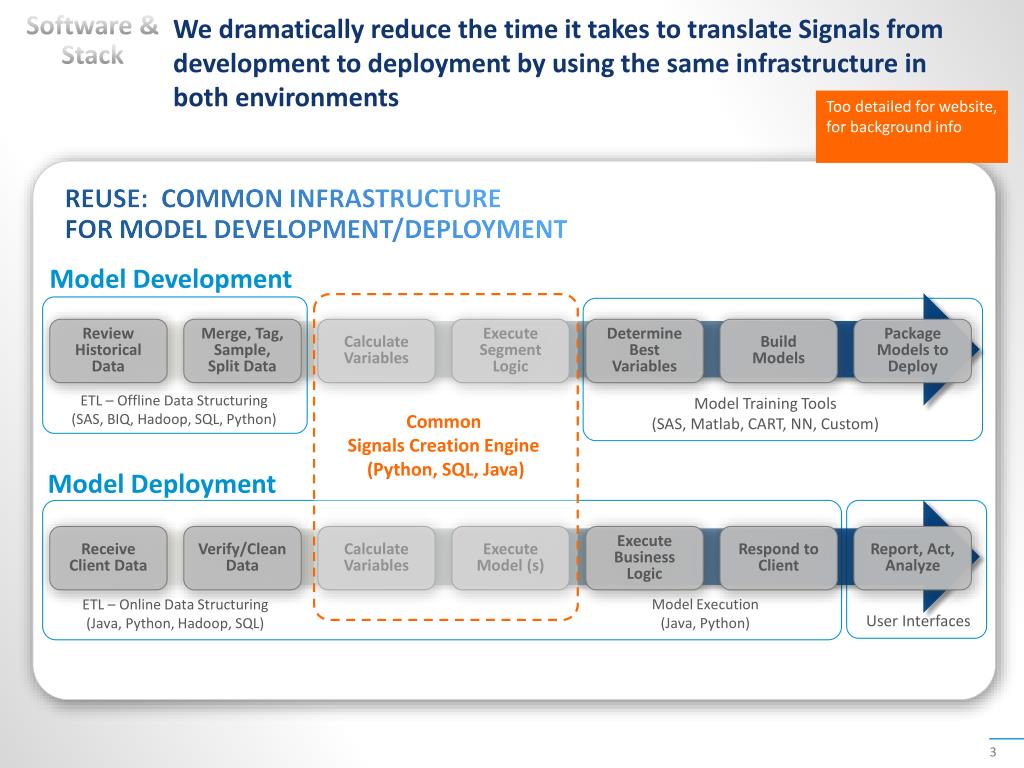 Software & Stack

We dramatically reduce the time it takes to translate Signals from development to deployment by using the same infrastructure in both environments

Too detailed for website, for background info

REUSE: COMMON INFRASTRUCTURE FOR MODEL DEVELOPMENT/DEPLOYMENT

Model Development

Review Historical Data

Merge, Tag, Sample, Split Data

Calculate Variables

Execute Segment Logic

Determine Best Variables

Build Models

Package Models to Deploy

ETL – Offline Data Structuring (SAS, BIQ, Hadoop, SQL, Python)

Common Signals Creation Engine (Python, SQL, Java)

Model Training Tools (SAS, Matlab, CART, NN, Custom)

Model Deployment

Receive Client Data

Verify/Clean Data

Calculate Variables

Execute Model (s)

Execute Business Logic

Respond to Client

Report, Act, Analyze

ETL – Online Data Structuring (Java, Python, Hadoop, SQL)

Model Execution (Java, Python)

User Interfaces

3